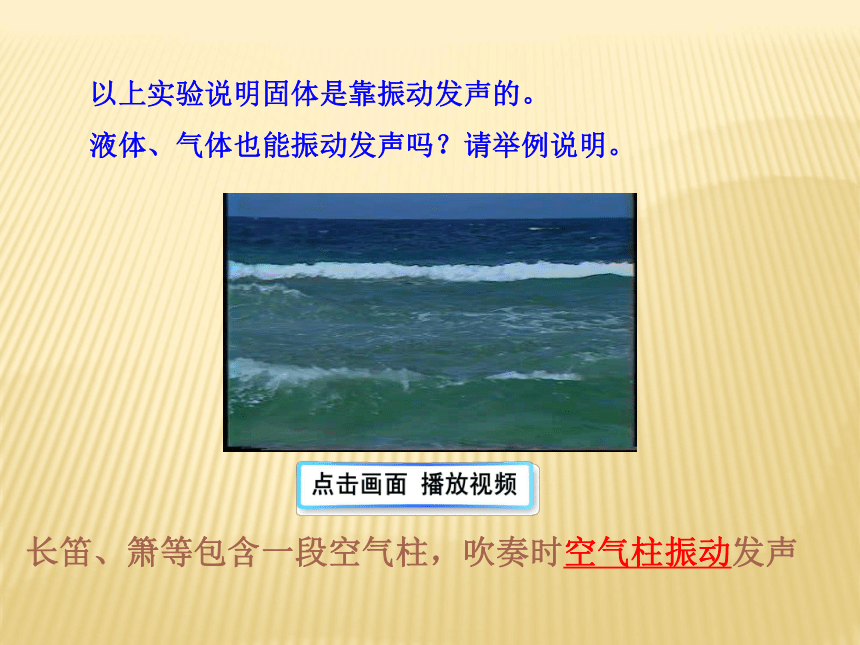 以上实验说明固体是靠振动发声的。

液体、气体也能振动发声吗？请举例说明。

点击画面 播放视频

长笛、箫等包含一段空气柱，吹奏时空气柱振动发声